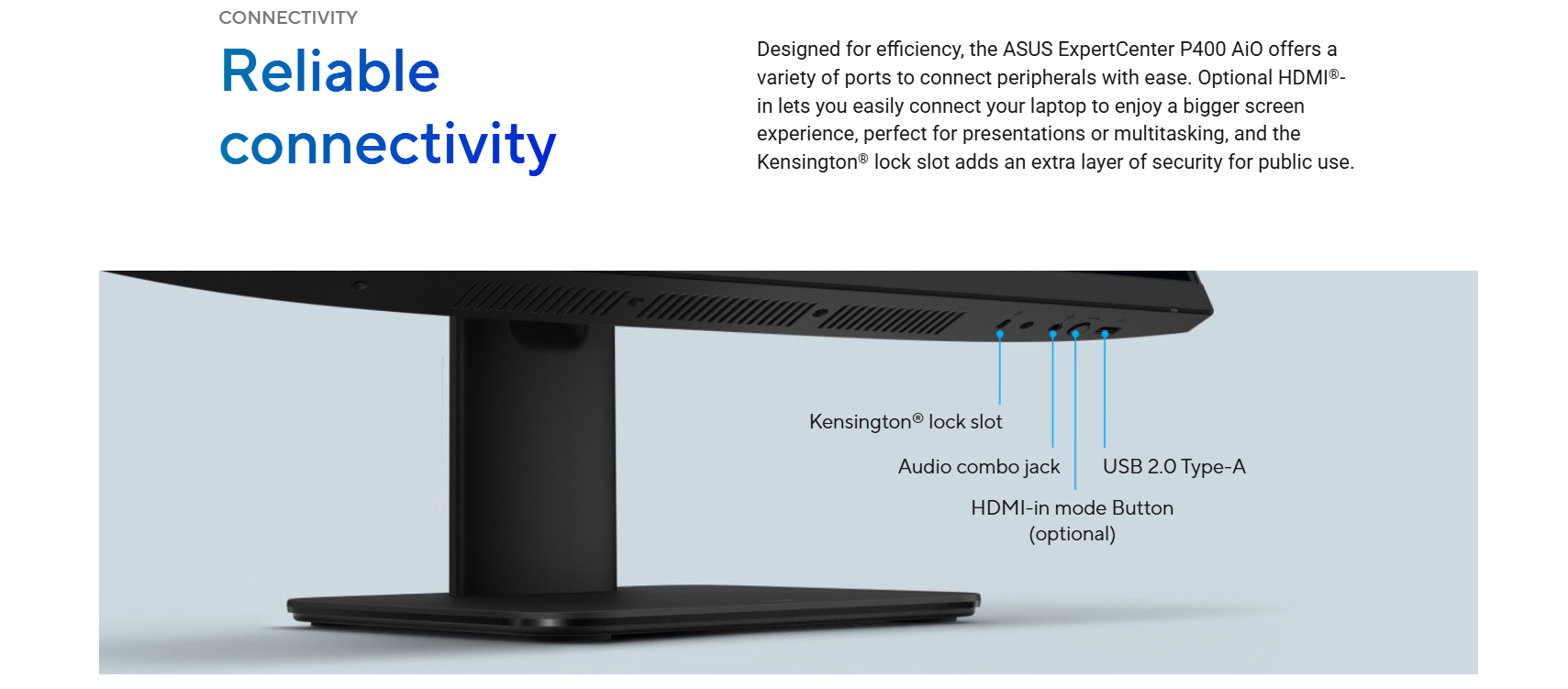 CONNECTIVITY

Reliable connectivity

Designed for efficiency, the ASUS ExpertCenter P400 AiO offers a variety of ports to connect peripherals with ease. Optional HDMI®-in lets you easily connect your laptop to enjoy a bigger screen experience, perfect for presentations or multitasking, and the Kensington® lock slot adds an extra layer of security for public use.

Kensington® lock slot

Audio combo jack

USB 2.0 Type-A

HDMI-in mode Button (optional)